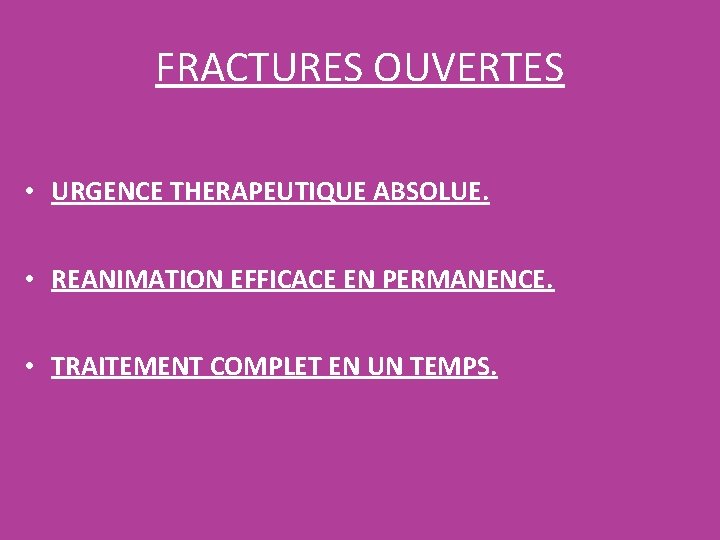 FRACTURES OUVERTES

• URGENCE THERAPEUTIQUE ABSOLUE.

• REANIMATION EFFICACE EN PERMANENCE.

• TRAITEMENT COMPLET EN UN TEMPS.